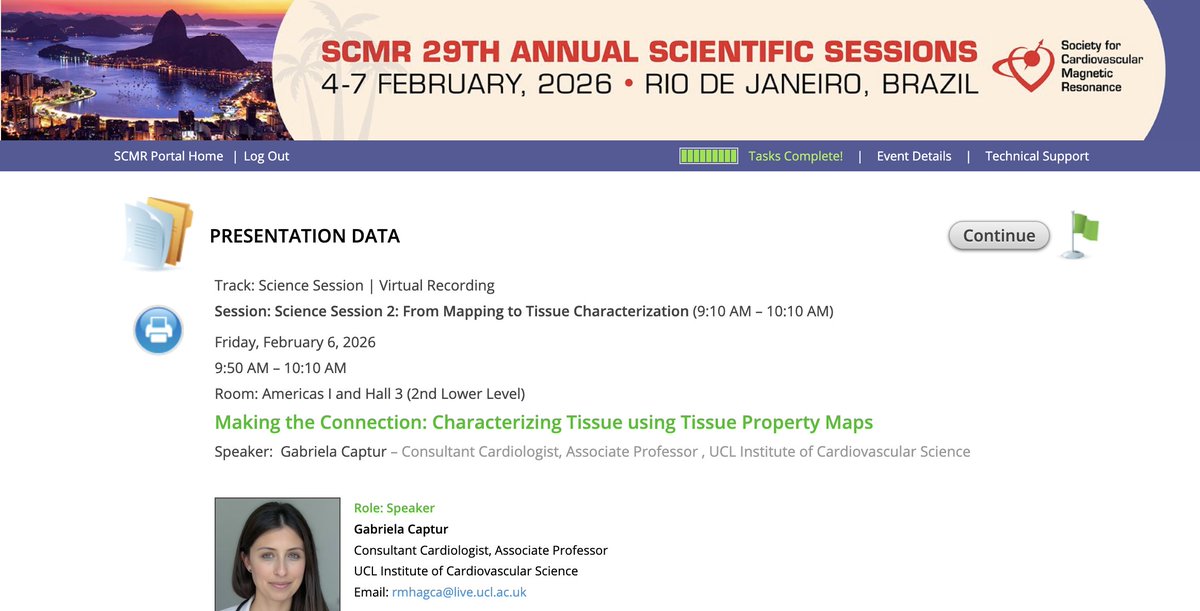 SCMR 29TH ANNUAL SCIENTIFIC SESSIONS
4-7 FEBRUARY, 2026 • RIO DE JANEIRO, BRAZIL

Society for Cardiovascular Magnetic Resonance

SCMR Portal Home | Log Out

Tasks Complete! | Event Details | Technical Support

PRESENTATION DATA

Continue

Track: Science Session | Virtual Recording

Session: Science Session 2: From Mapping to Tissue Characterization (9:10 AM – 10:10 AM)

Friday, February 6, 2026

9:50 AM – 10:10 AM

Room: Americas I and Hall 3 (2nd Lower Level)

Making the Connection: Characterizing Tissue using Tissue Property Maps

Speaker: Gabriela Captur – Consultant Cardiologist, Associate Professor , UCL Institute of Cardiovascular Science

Role: Speaker
Gabriela Captur
Consultant Cardiologist, Associate Professor
UCL Institute of Cardiovascular Science
Email: rmhagca@live.ucl.ac.uk